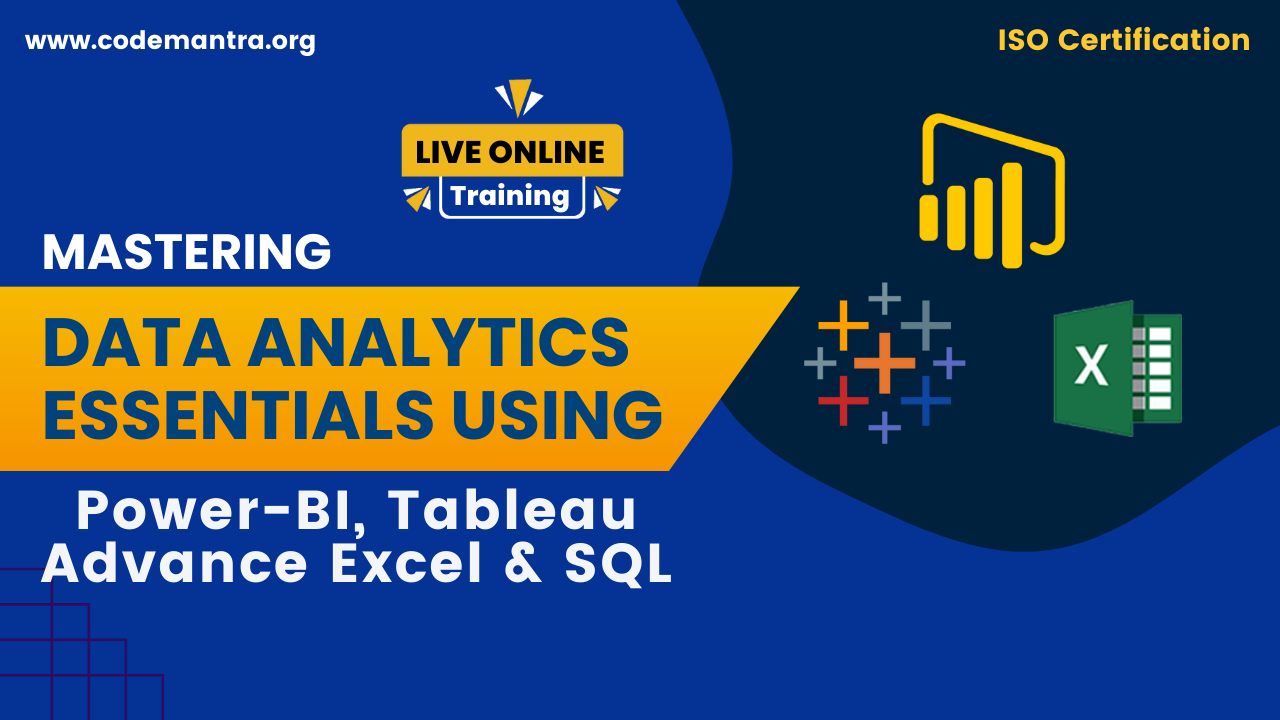 www.codemantra.org

ISO Certification

LIVE ONLINE
Training

MASTERING

DATA ANALYTICS ESSENTIALS USING

Power-BI, Tableau Advance Excel & SQL

X